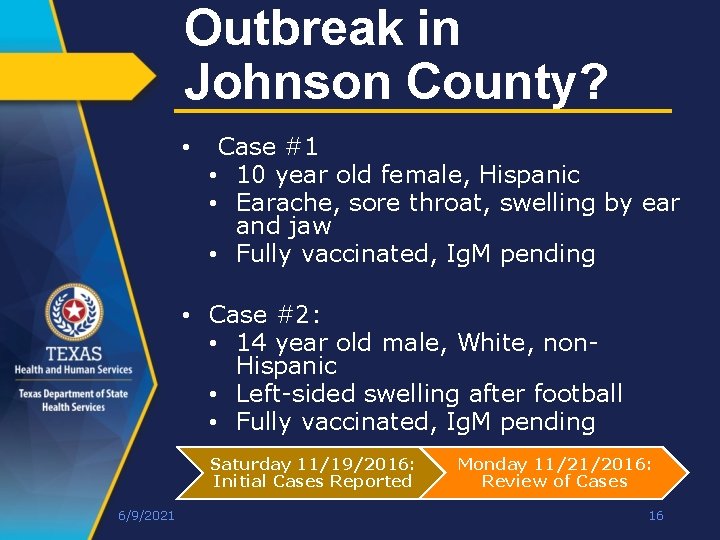 Outbreak in Johnson County?

• Case #1
  • 10 year old female, Hispanic
  • Earache, sore throat, swelling by ear and jaw
  • Fully vaccinated, IgM pending

• Case #2:
  • 14 year old male, White, non-Hispanic
  • Left-sided swelling after football
  • Fully vaccinated, IgM pending

TEXAS
Health and Human Services
Texas Department of State Health Services

Saturday 11/19/2016: Initial Cases Reported

Monday 11/21/2016: Review of Cases

6/9/2021

16